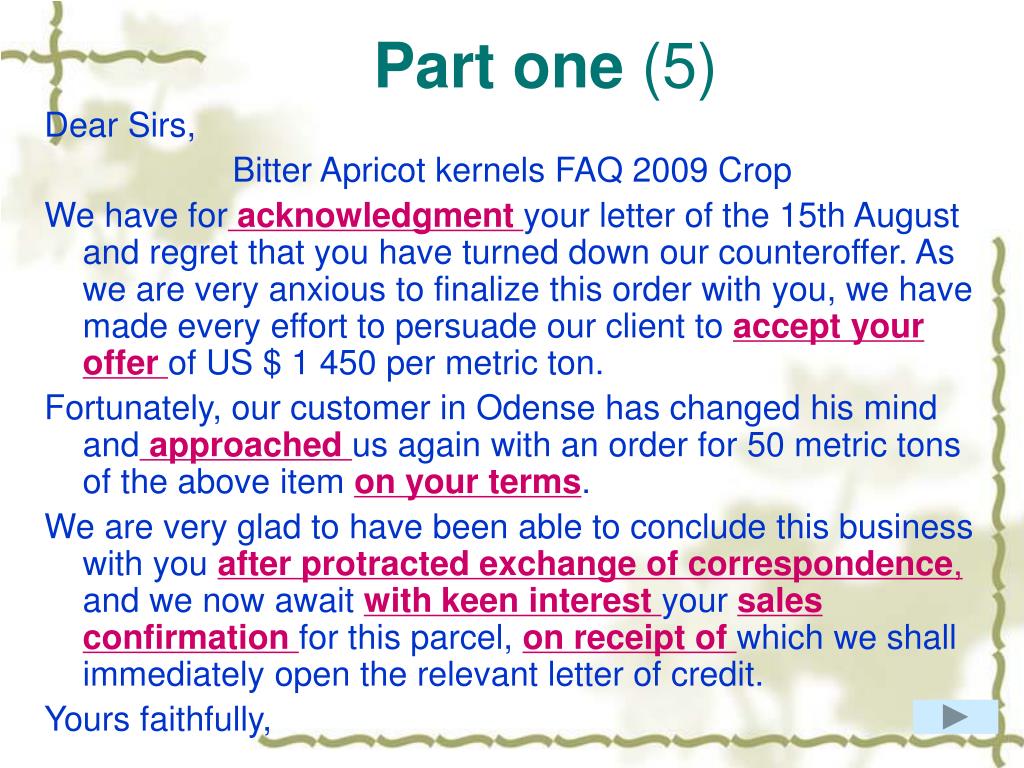 Part one (5)

Dear Sirs,

Bitter Apricot kernels FAQ 2009 Crop

We have for acknowledgment your letter of the 15th August and regret that you have turned down our counteroffer. As we are very anxious to finalize this order with you, we have made every effort to persuade our client to accept your offer of US $ 1 450 per metric ton.

Fortunately, our customer in Odense has changed his mind and approached us again with an order for 50 metric tons of the above item on your terms.

We are very glad to have been able to conclude this business with you after protracted exchange of correspondence, and we now await with keen interest your sales confirmation for this parcel, on receipt of which we shall immediately open the relevant letter of credit.

Yours faithfully,